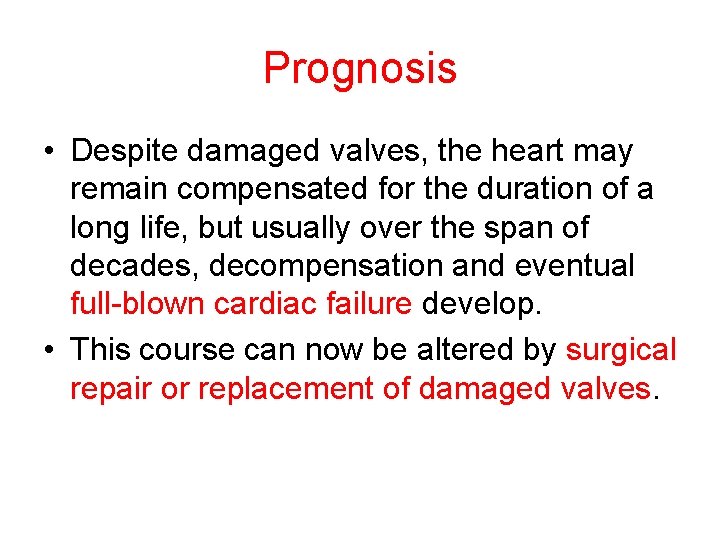 Prognosis

• Despite damaged valves, the heart may remain compensated for the duration of a long life, but usually over the span of decades, decompensation and eventual full-blown cardiac failure develop.

• This course can now be altered by surgical repair or replacement of damaged valves.